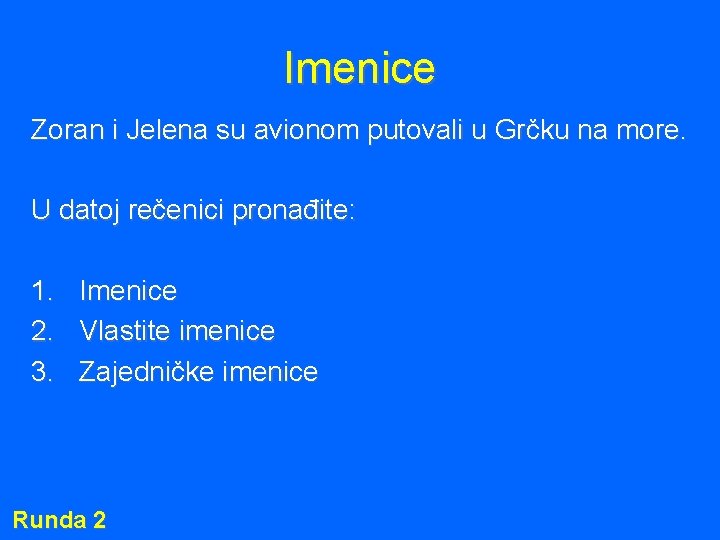 Imenice

Zoran i Jelena su avionom putovali u Grčku na more.

U datoj rečenici pronađite:

1. Imenice
2. Vlastite imenice
3. Zajedničke imenice

Runda 2